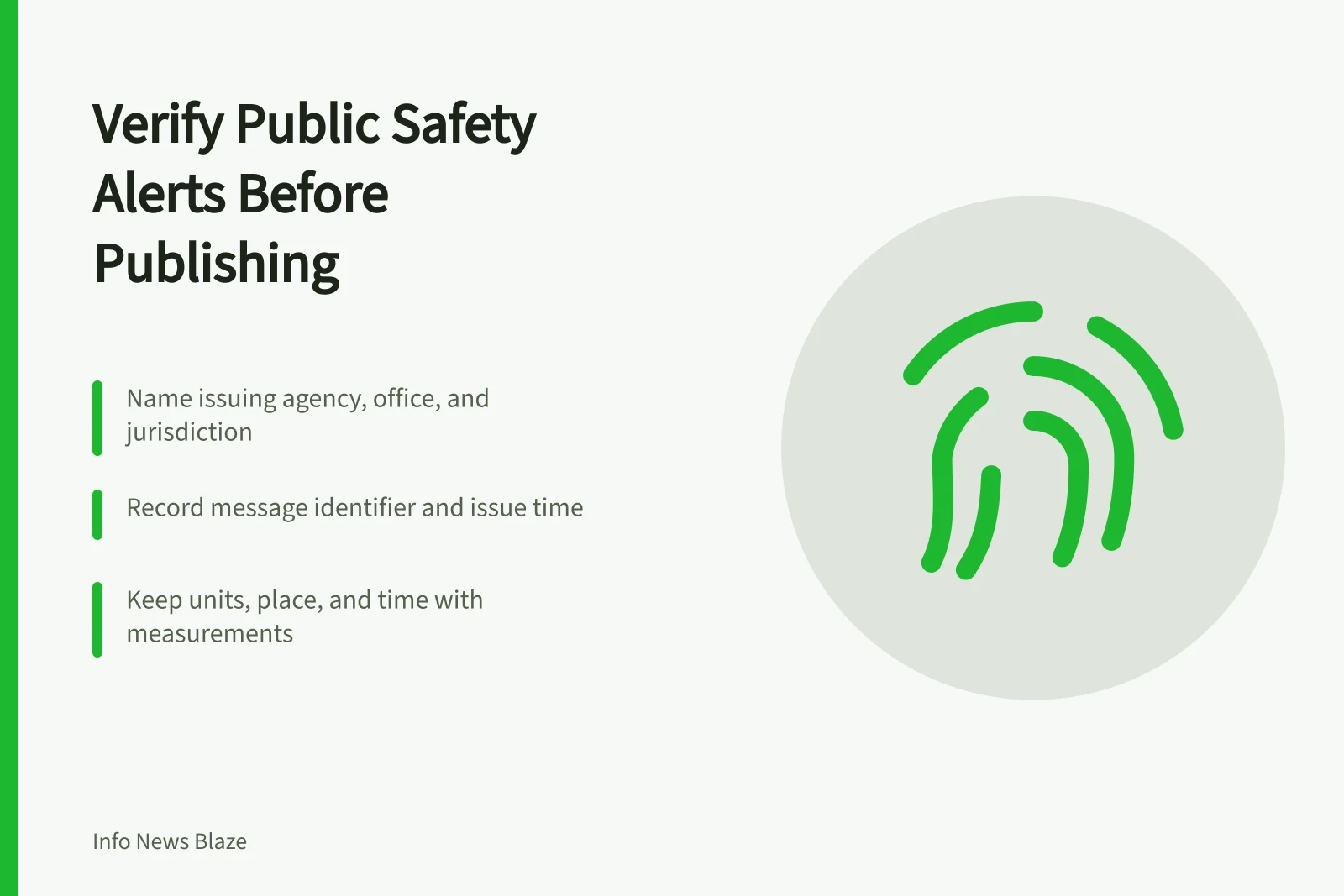 Verify Public Safety Alerts Before Publishing

Name issuing agency, office, and jurisdiction

Record message identifier and issue time

Keep units, place, and time with measurements

Info News Blaze